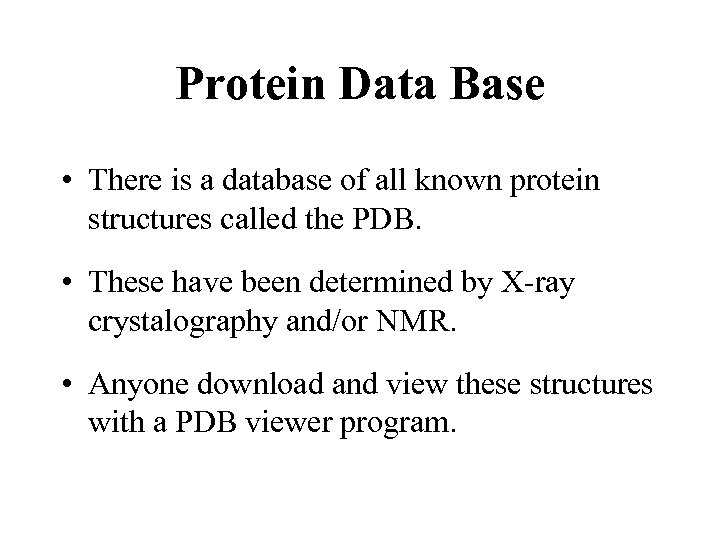 Protein Data Base

• There is a database of all known protein structures called the PDB.

• These have been determined by X-ray crystalography and/or NMR.

• Anyone download and view these structures with a PDB viewer program.